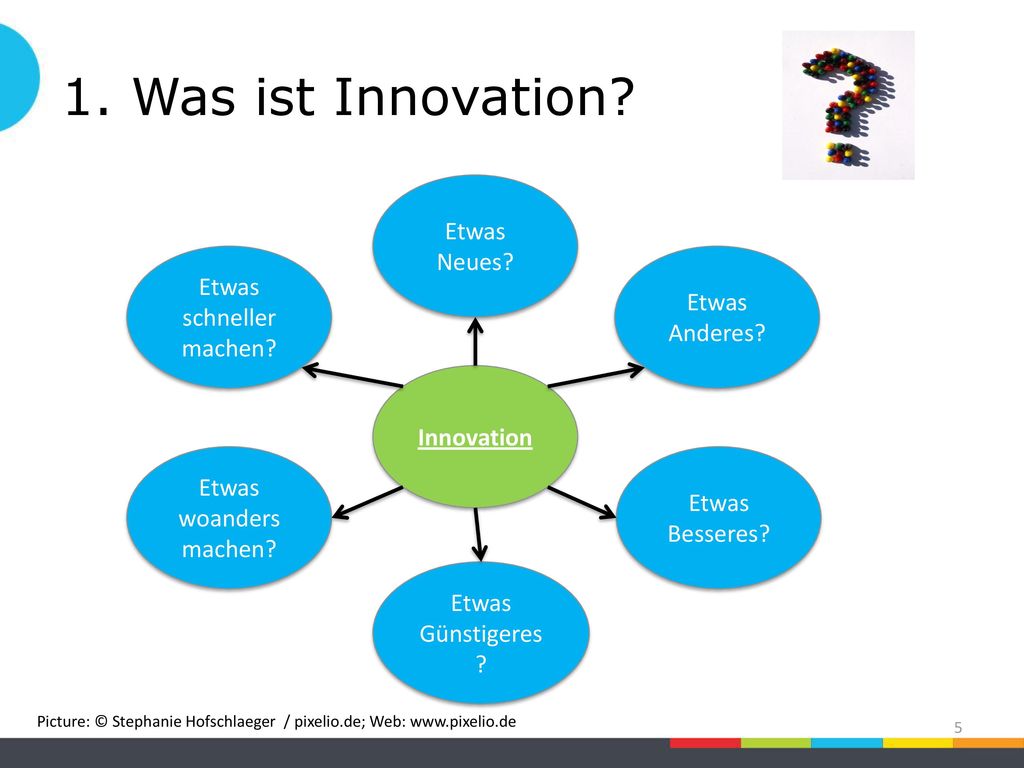 1. Was ist Innovation?

Etwas Neues?

Etwas schneller machen?

Etwas Anderes?

Innovation

Etwas woanders machen?

Etwas Besseres?

Etwas Günstigeres ?

Picture: © Stephanie Hofschlaeger / pixelio.de; Web: www.pixelio.de

5